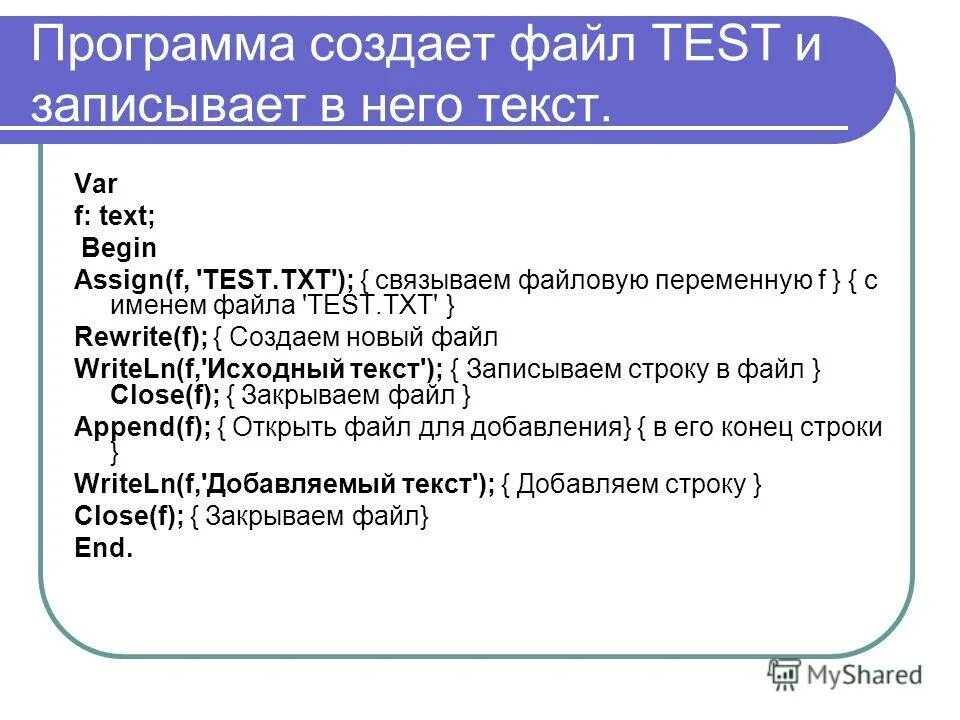 Программа создает файл TEST и записывает в него текст.

Var
f: text;
Begin
Assign(f, 'TEST.TXT'); { связываем файловую переменную f } { с именем файла 'TEST.TXT' }
Rewrite(f); { Создаем новый файл
WriteLn(f,'Исходный текст'); { Записываем строку в файл }
Close(f); { Закрываем файл }
Append(f); { Открыть файл для добавления} { в его конец строки }
WriteLn(f,'Добавляемый текст'); { Добавляем строку }
Close(f); { Закрываем файл}
End.

MyShared